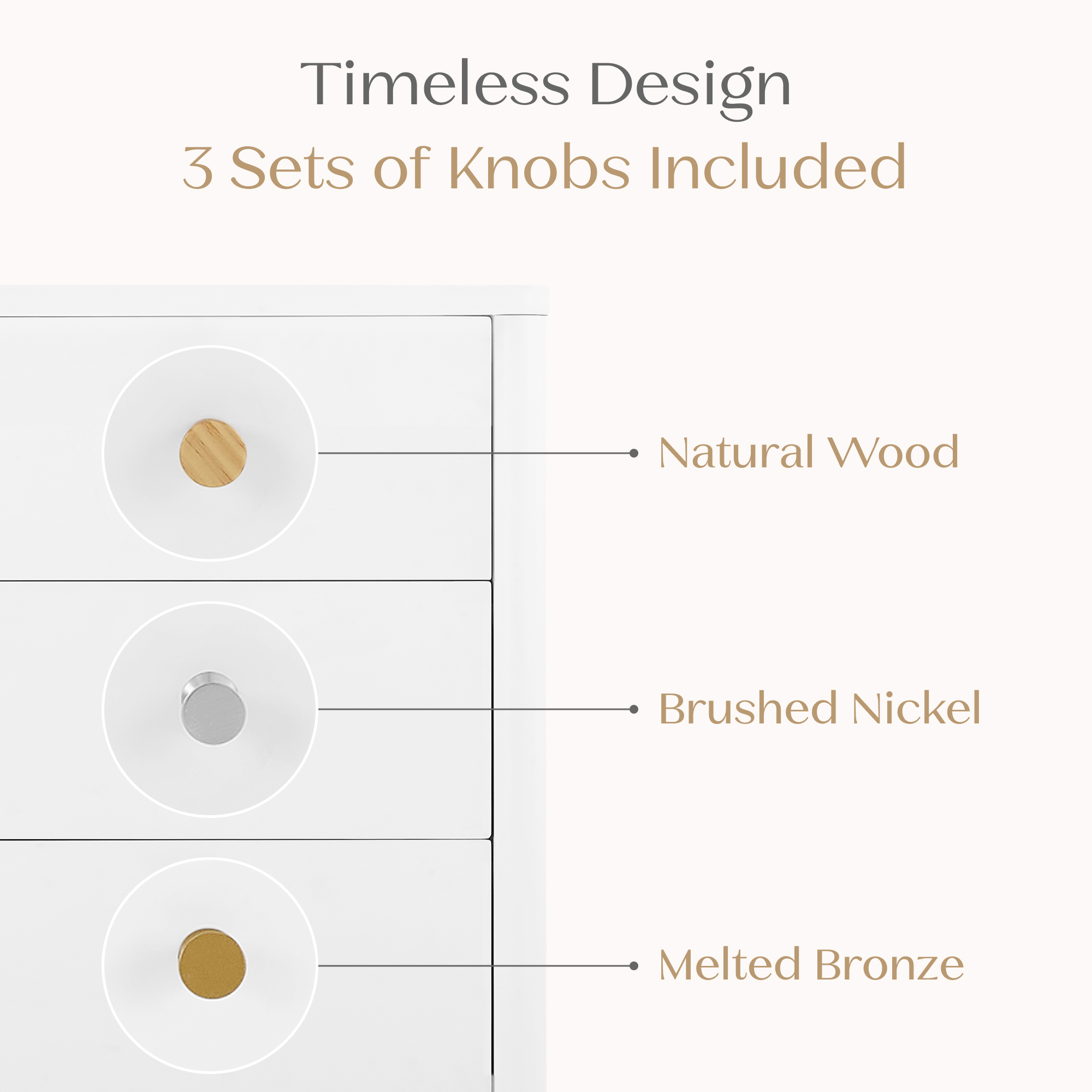 Timeless Design
3 Sets of Knobs Included

Natural Wood

Brushed Nickel

Melted Bronze